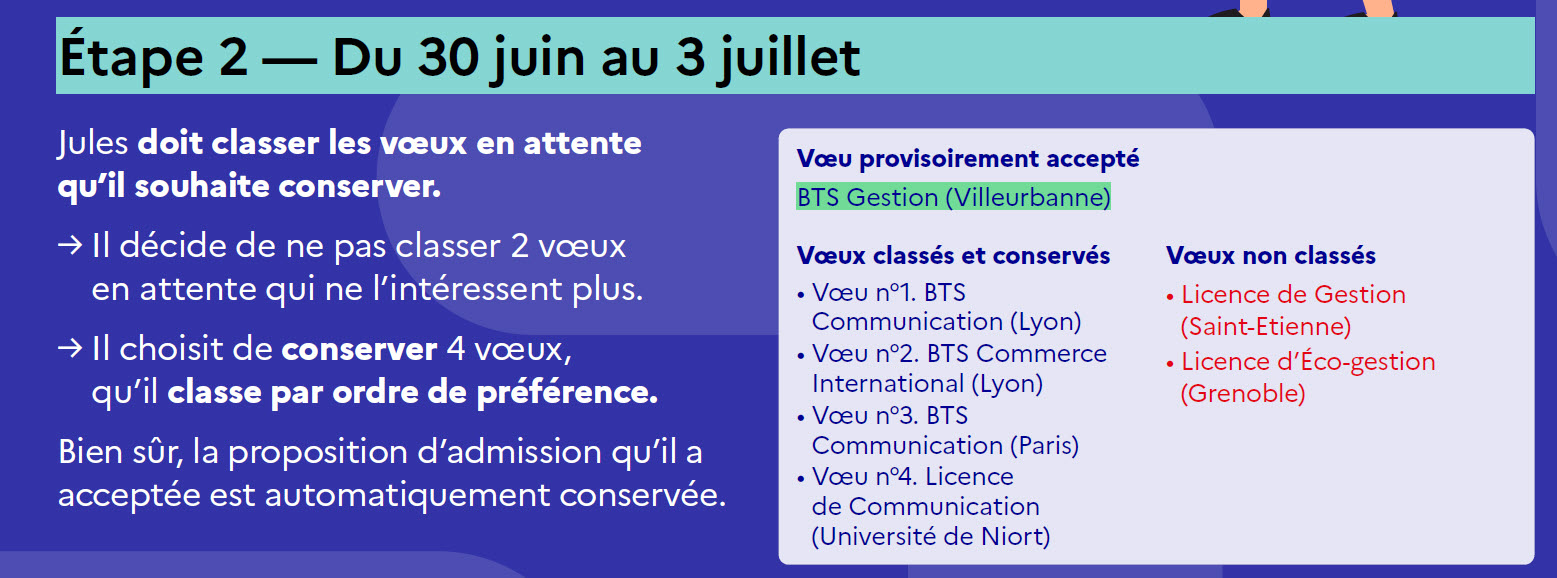 Étape 2 — Du 30 juin au 3 juillet

Jules doit classer les vœux en attente qu'il souhaite conserver.

→ Il décide de ne pas classer 2 vœux en attente qui ne l'intéressent plus.

→ Il choisit de conserver 4 vœux, qu'il classe par ordre de préférence.

Bien sûr, la proposition d'admission qu'il a acceptée est automatiquement conservée.

Vœu provisoirement accepté
BTS Gestion (Villeurbanne)

Vœux classés et conservés
• Vœu n°1. BTS Communication (Lyon)
• Vœu n°2. BTS Commerce International (Lyon)
• Vœu n°3. BTS Communication (Paris)
• Vœu n°4. Licence de Communication (Université de Niort)

Vœux non classés
• Licence de Gestion (Saint-Etienne)
• Licence d'Éco-gestion (Grenoble)